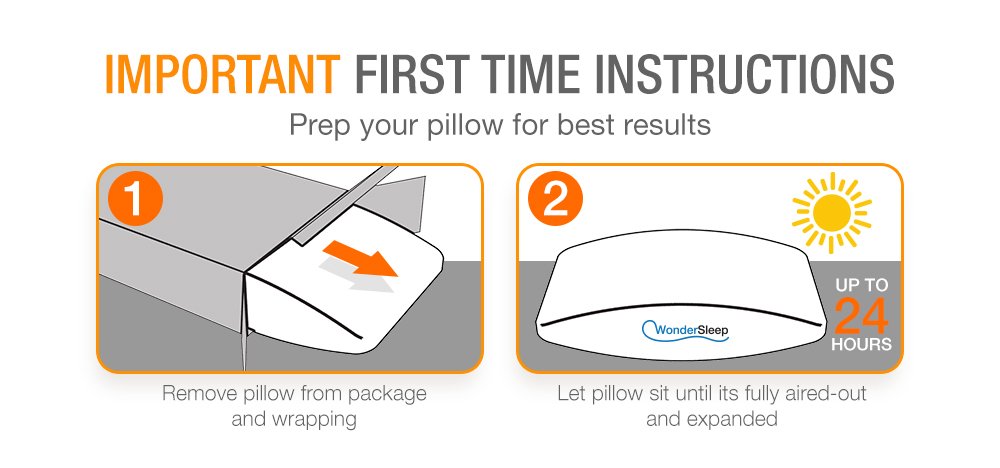 IMPORTANT FIRST TIME INSTRUCTIONS

Prep your pillow for best results

1

Remove pillow from package and wrapping

2

WonderSleep

UP TO 24 HOURS

Let pillow sit until its fully aired-out and expanded